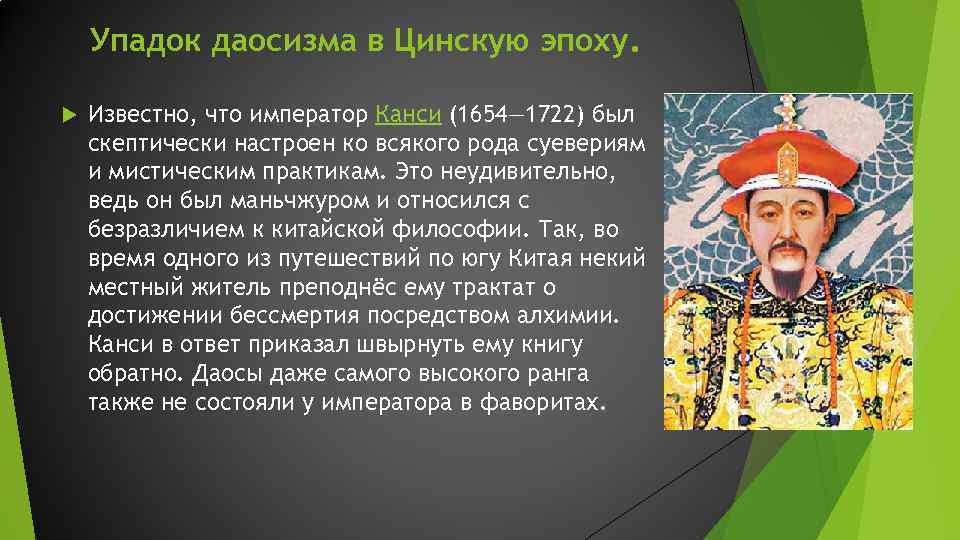 Упадок даосизма в Цинскую эпоху.

Известно, что император Канси (1654—1722) был скептически настроен ко всякого рода суевериям и мистическим практикам. Это неудивительно, ведь он был маньчжуром и относился с безразличием к китайской философии. Так, во время одного из путешествий по югу Китая некий местный житель преподнёс ему трактат о достижении бессмертия посредством алхимии. Канси в ответ приказал швырнуть ему книгу обратно. Даосы даже самого высокого ранга также не состояли у императора в фаворитах.